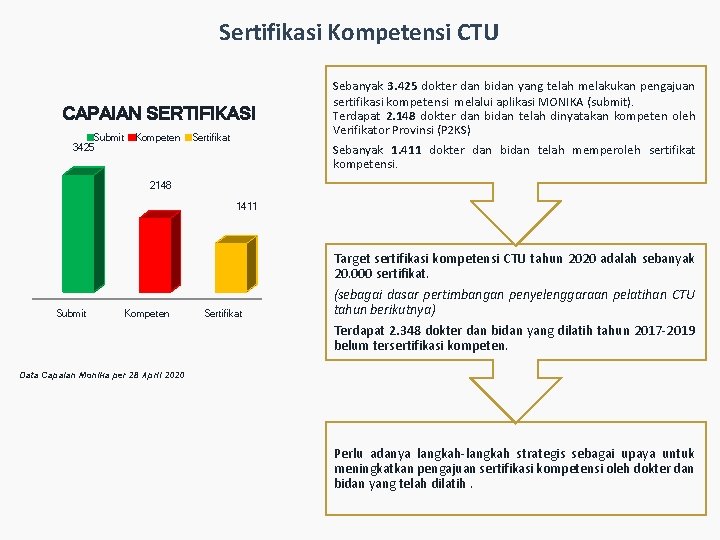 Sertifikasi Kompetensi CTU

CAPAIAN SERTIFIKASI

Submit Kompeten Sertifikat

3425

2148

1411

Submit Kompeten Sertifikat

Data Capaian Monika per 28 April 2020

Sebanyak 3.425 dokter dan bidan yang telah melakukan pengajuan sertifikasi kompetensi melalui aplikasi MONIKA (submit).
Terdapat 2.148 dokter dan bidan telah dinyatakan kompeten oleh Verifikator Provinsi (P2KS)

Sebanyak 1.411 dokter dan bidan telah memperoleh sertifikat kompetensi.

Target sertifikasi kompetensi CTU tahun 2020 adalah sebanyak 20.000 sertifikat.

(sebagai dasar pertimbangan penyelenggaraan pelatihan CTU tahun berikutnya)

Terdapat 2.348 dokter dan bidan yang dilatih tahun 2017-2019 belum tersertifikasi kompeten.

Perlu adanya langkah-langkah strategis sebagai upaya untuk meningkatkan pengajuan sertifikasi kompetensi oleh dokter dan bidan yang telah dilatih .